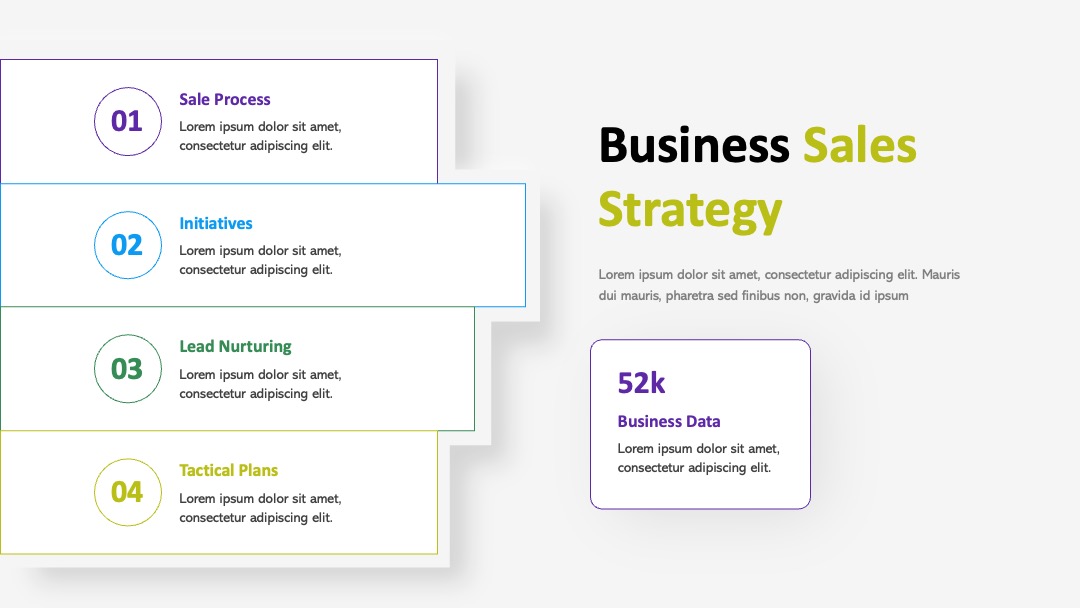 01
Sale Process
Lorem ipsum dolor sit amet, consectetur adipiscing elit.

02
Initiatives
Lorem ipsum dolor sit amet, consectetur adipiscing elit.

03
Lead Nurturing
Lorem ipsum dolor sit amet, consectetur adipiscing elit.

04
Tactical Plans
Lorem ipsum dolor sit amet, consectetur adipiscing elit.

Business Sales Strategy

Lorem ipsum dolor sit amet, consectetur adipiscing elit. Mauris dui mauris, pharetra sed finibus non, gravida id ipsum

52k
Business Data
Lorem ipsum dolor sit amet, consectetur adipiscing elit.